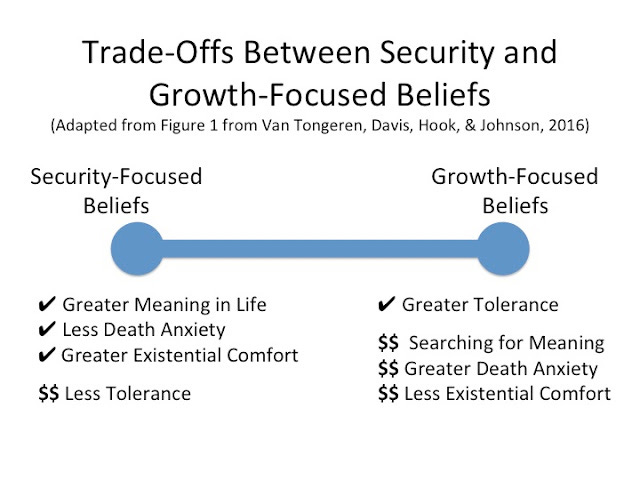 Trade-Offs Between Security and Growth-Focused Beliefs
(Adapted from Figure 1 from Van Tongeren, Davis, Hook, & Johnson, 2016)

Security-Focused Beliefs

Growth-Focused Beliefs

✔ Greater Meaning in Life
✔ Less Death Anxiety
✔ Greater Existential Comfort

\$\$ Less Tolerance

✔ Greater Tolerance

\$\$ Searching for Meaning
\$\$ Greater Death Anxiety
\$\$ Less Existential Comfort